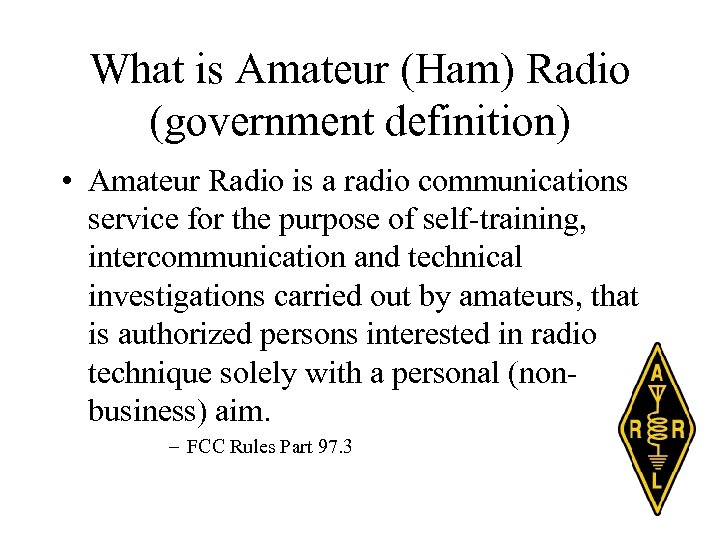 What is Amateur (Ham) Radio (government definition)

• Amateur Radio is a radio communications service for the purpose of self-training, intercommunication and technical investigations carried out by amateurs, that is authorized persons interested in radio technique solely with a personal (non-business) aim.

– FCC Rules Part 97.3

A
R R
L